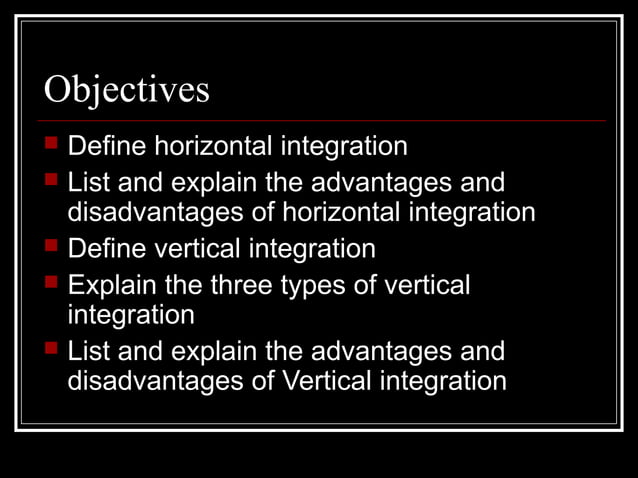 Objectives

- Define horizontal integration
- List and explain the advantages and disadvantages of horizontal integration
- Define vertical integration
- Explain the three types of vertical integration
- List and explain the advantages and disadvantages of Vertical integration